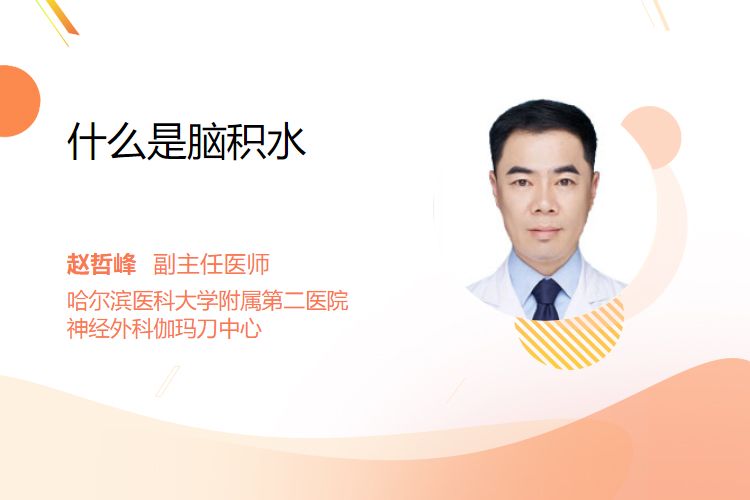 什么是脑积水

赵哲峰 副主任医师
哈尔滨医科大学附属第二医院
神经外科伽玛刀中心